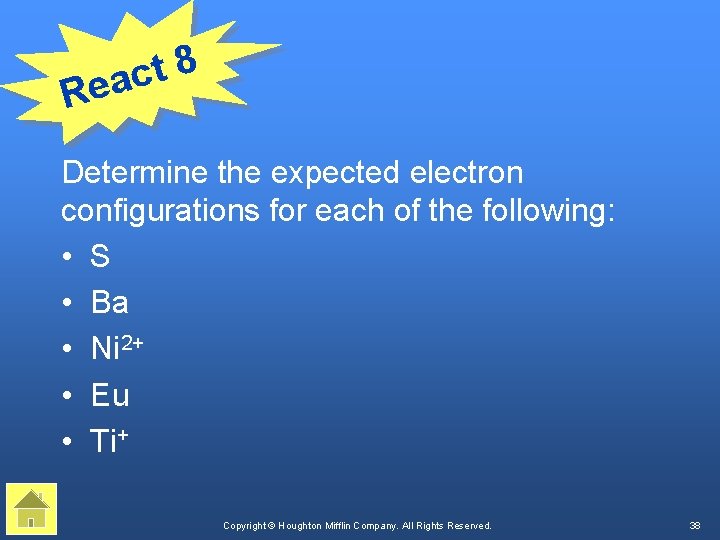 React 8

Determine the expected electron configurations for each of the following:

• S
• Ba
• $Ni^{2+}$
• Eu
• $Ti^{+}$

Copyright © Houghton Mifflin Company. All Rights Reserved.

38